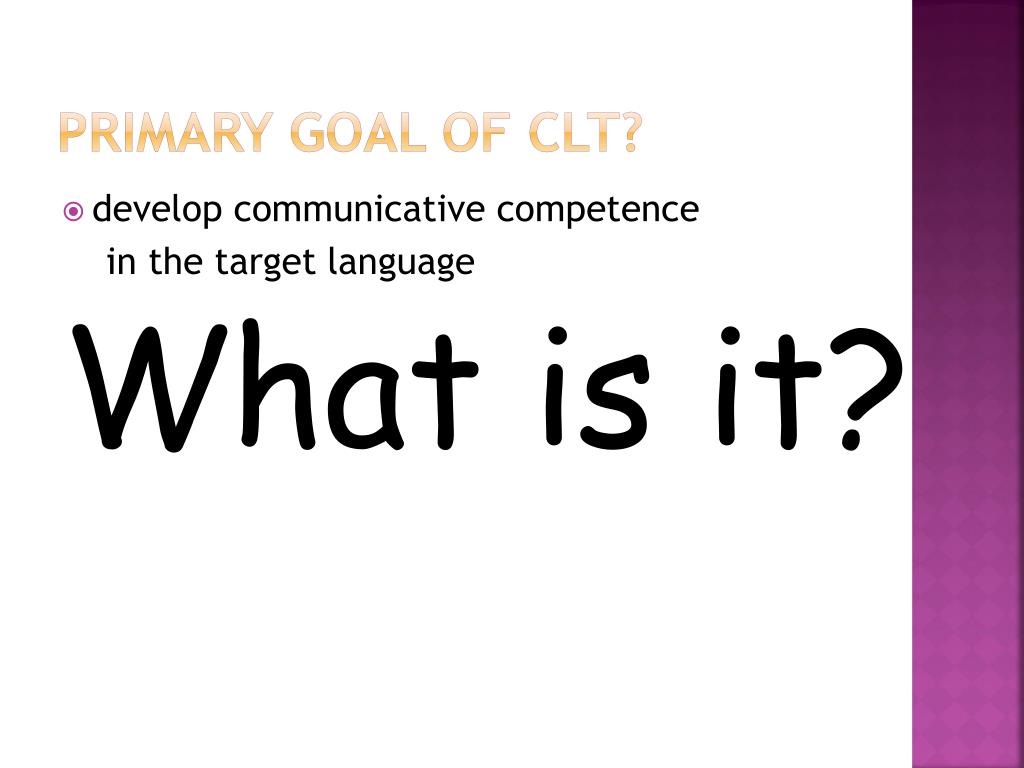 PRIMARY GOAL OF CLT?

develop communicative competence in the target language

What is it?